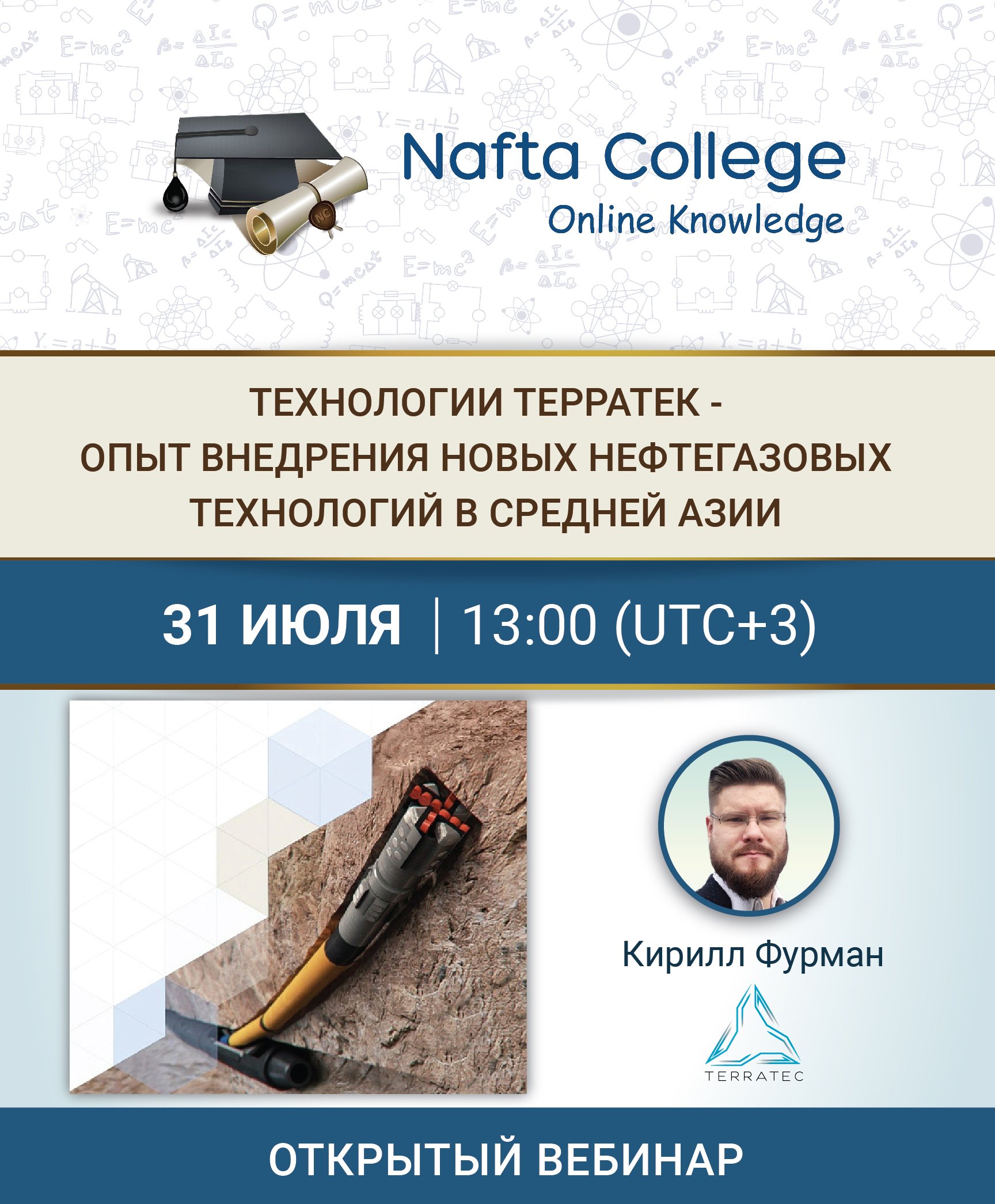 Nafta College
Online Knowledge

ТЕХНОЛОГИИ ТЕРРАТЕК - ОПЫТ ВНЕДРЕНИЯ НОВЫХ НЕФТЕГАЗОВЫХ ТЕХНОЛОГИЙ В СРЕДНЕЙ АЗИИ

31 ИЮЛЯ | 13:00 (UTC+3)

Кирилл Фурман

TERRATEC

ОТКРЫТЫЙ ВЕБИНАР